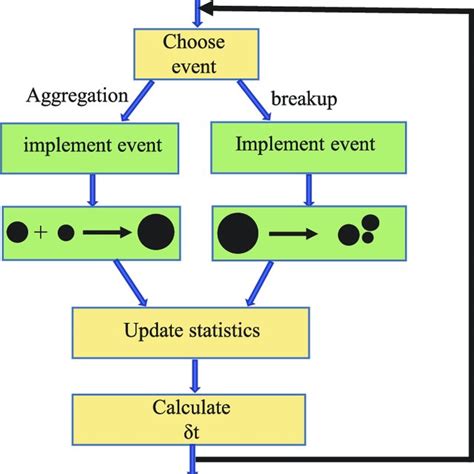 Choose event

Aggregation

breakup

implement event

Implement event

+

Update statistics

Calculate $\delta t$